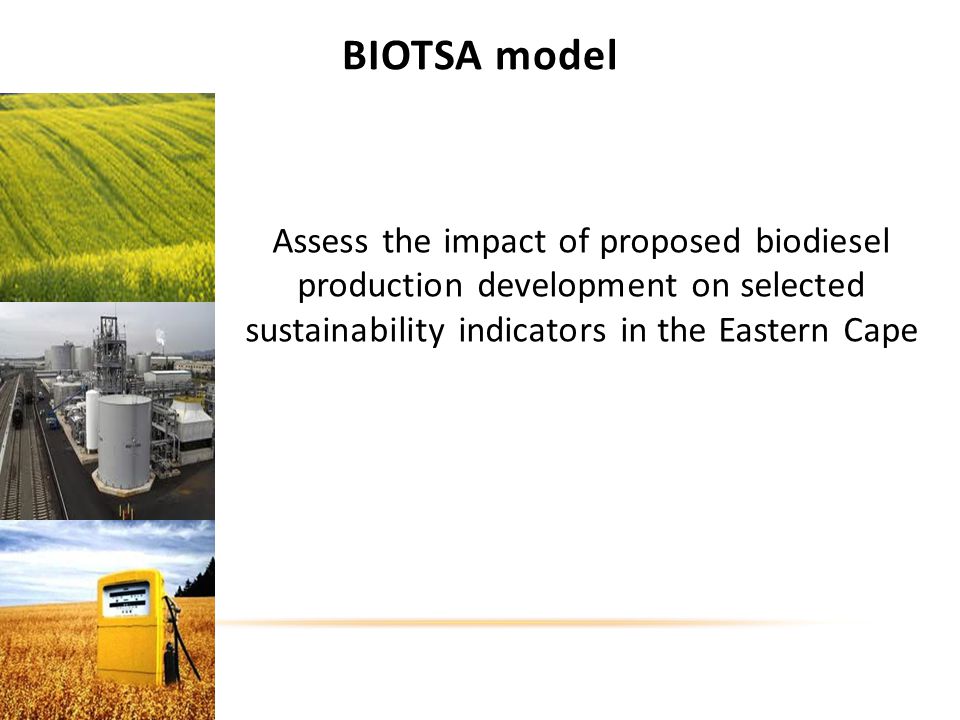 BIOTSA model

Assess the impact of proposed biodiesel production development on selected sustainability indicators in the Eastern Cape